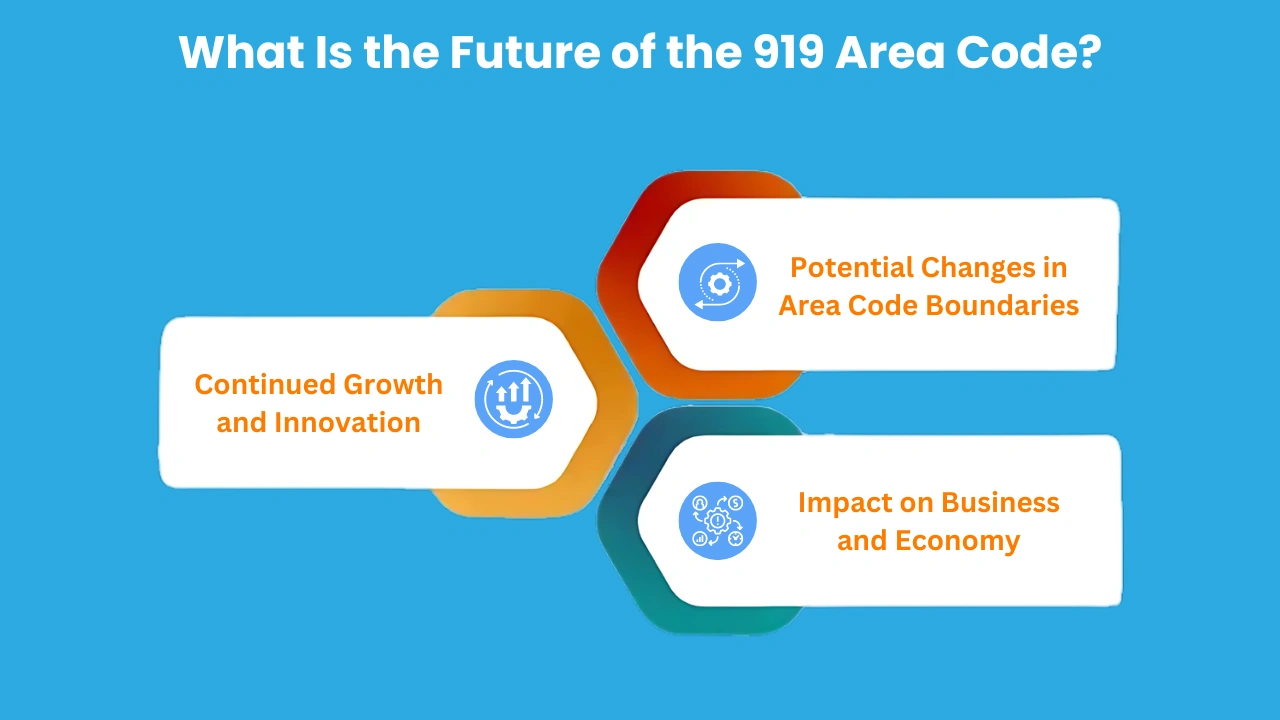 What Is the Future of the 919 Area Code?

Potential Changes in Area Code Boundaries

Continued Growth and Innovation

Impact on Business and Economy